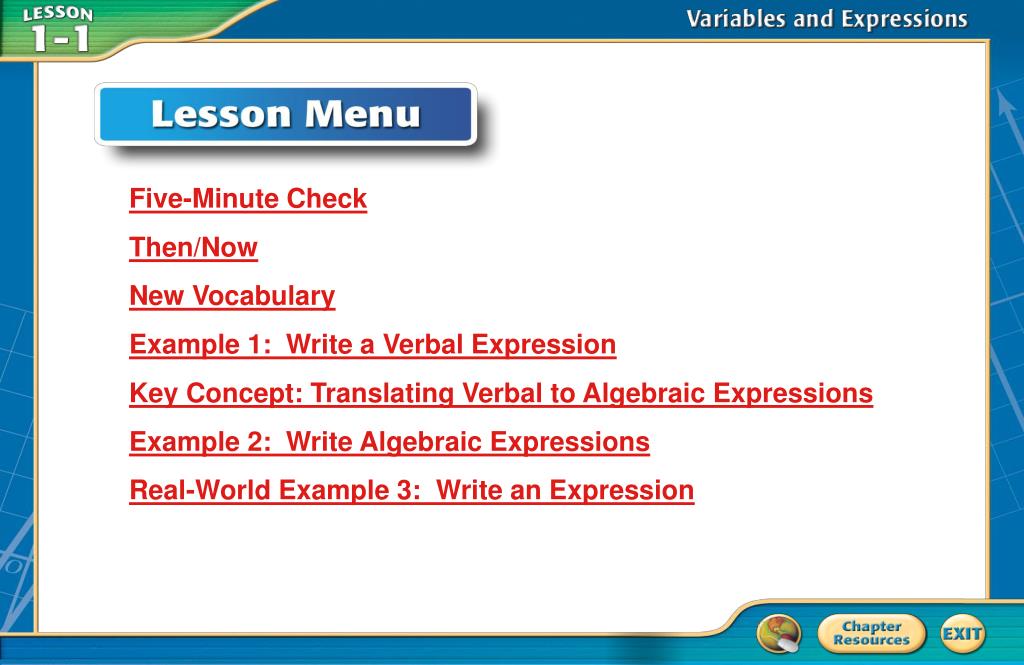 LESSON 1-1

Variables and Expressions

Lesson Menu

Five-Minute Check

Then/Now

New Vocabulary

Example 1: Write a Verbal Expression

Key Concept: Translating Verbal to Algebraic Expressions

Example 2: Write Algebraic Expressions

Real-World Example 3: Write an Expression

Chapter Resources

EXIT